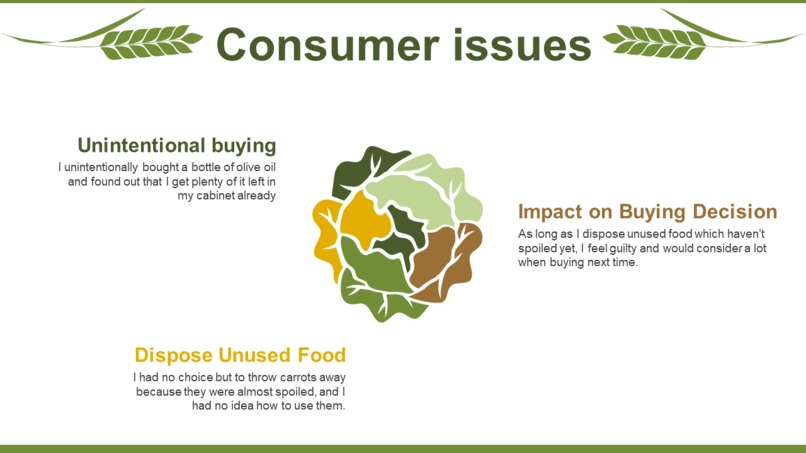 Consumer issues

Unintentional buying
I unintentionally bought a bottle of olive oil and found out that I get plenty of it left in my cabinet already

Impact on Buying Decision
As long as I dispose unused food which haven't spoiled yet, I feel guilty and would consider a lot when buying next time.

Dispose Unused Food
I had no choice but to throw carrots away because they were almost spoiled, and I had no idea how to use them.